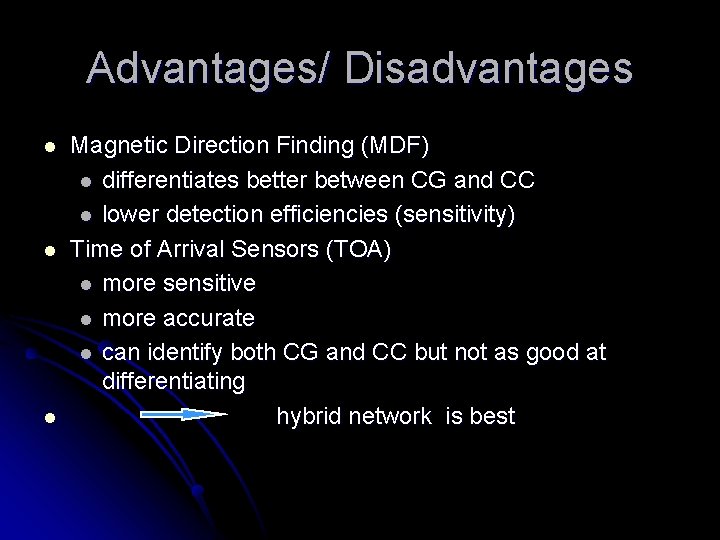 Advantages/ Disadvantages

- Magnetic Direction Finding (MDF)
  - differentiates better between CG and CC
  - lower detection efficiencies (sensitivity)
- Time of Arrival Sensors (TOA)
  - more sensitive
  - more accurate
  - can identify both CG and CC but not as good at differentiating
- hybrid network is best